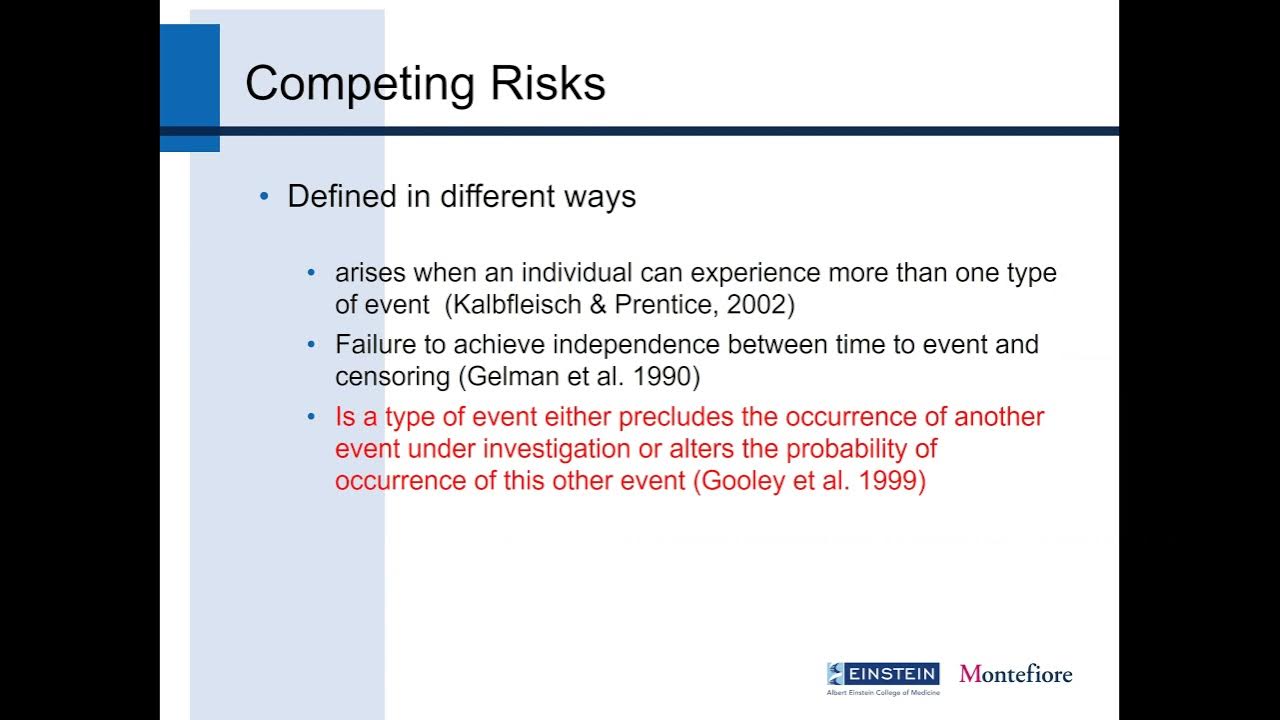 Competing Risks

• Defined in different ways

• arises when an individual can experience more than one type of event (Kalbfleisch & Prentice, 2002)
• Failure to achieve independence between time to event and censoring (Gelman et al. 1990)
• Is a type of event either precludes the occurrence of another event under investigation or alters the probability of occurrence of this other event (Gooley et al. 1999)

EINSTEIN
Albert Einstein College of Medicine
Montefiore